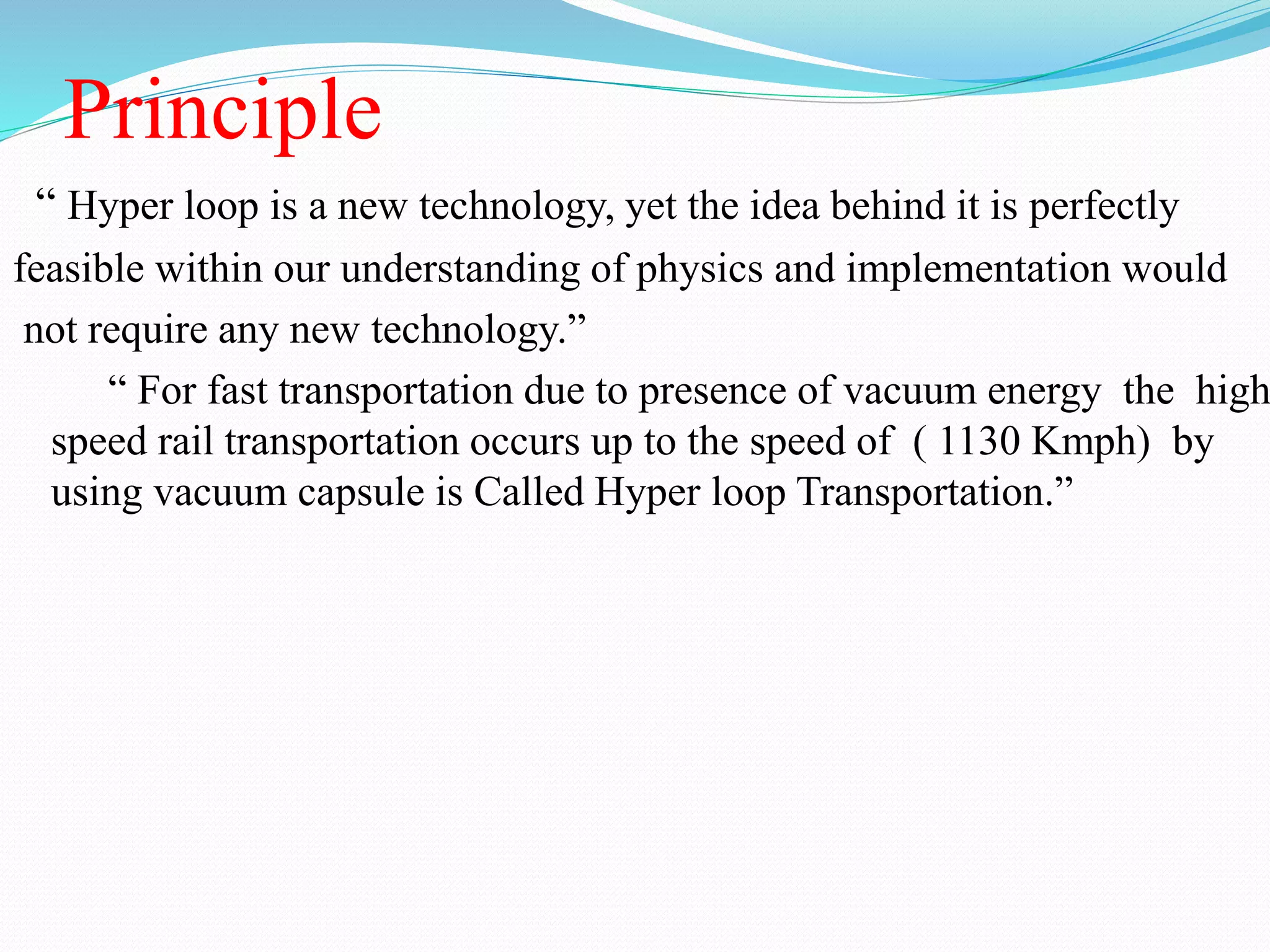 Principle

“ Hyper loop is a new technology, yet the idea behind it is perfectly feasible within our understanding of physics and implementation would not require any new technology.”

“ For fast transportation due to presence of vacuum energy the high speed rail transportation occurs up to the speed of ( 1130 Kmph) by using vacuum capsule is Called Hyper loop Transportation.”